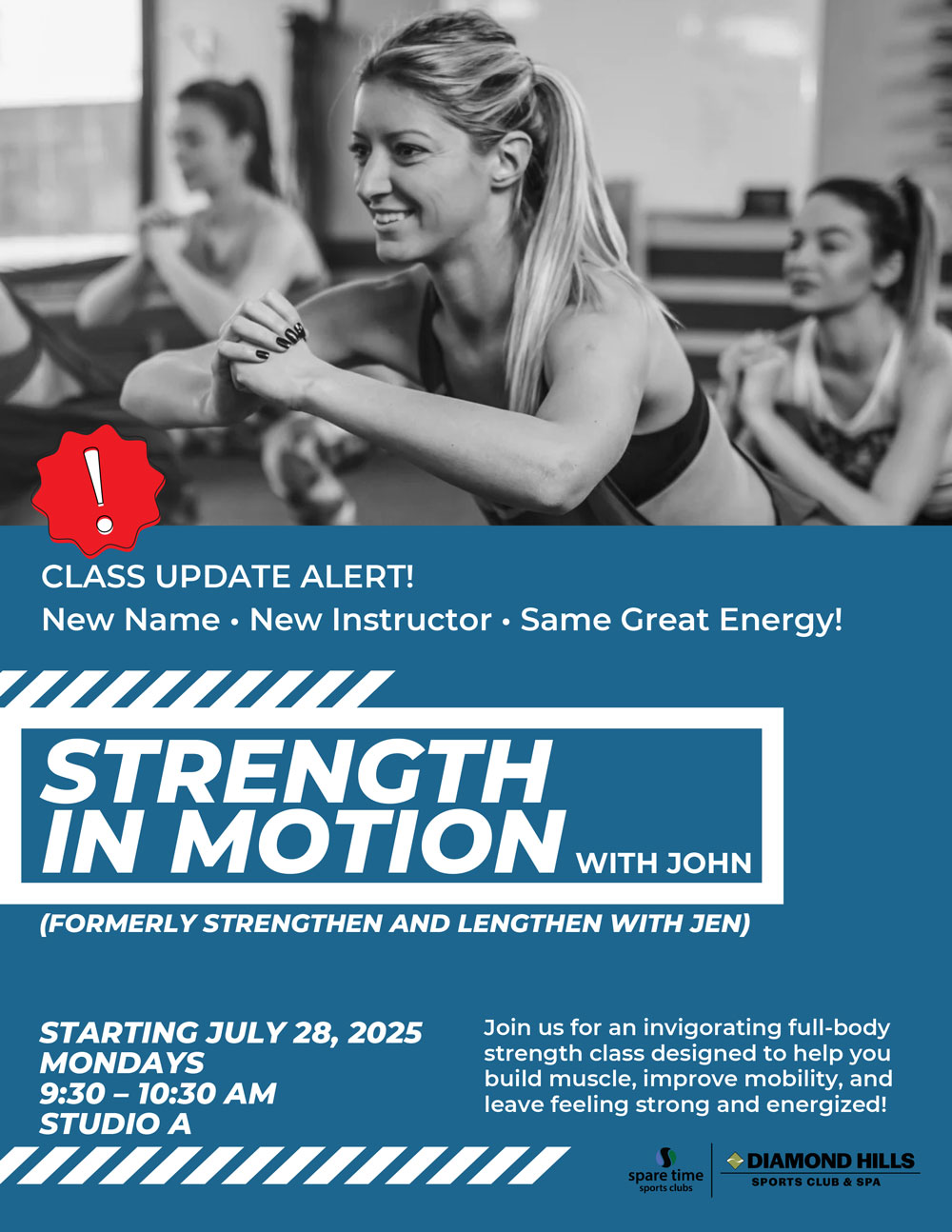 !

CLASS UPDATE ALERT!
New Name • New Instructor • Same Great Energy!

STRENGTH IN MOTION WITH JOHN

(FORMERLY STRENGTHEN AND LENGTHEN WITH JEN)

STARTING JULY 28, 2025
MONDAYS
9:30 – 10:30 AM
STUDIO A

Join us for an invigorating full-body strength class designed to help you build muscle, improve mobility, and leave feeling strong and energized!

spare time sports clubs

DIAMOND HILLS SPORTS CLUB & SPA